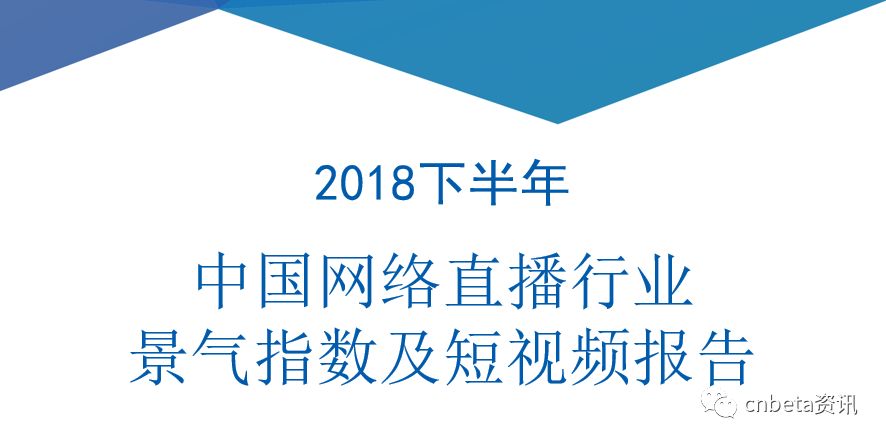 2018下半年

中国网络直播行业
景气指数及短视频报告

cnbeta资讯